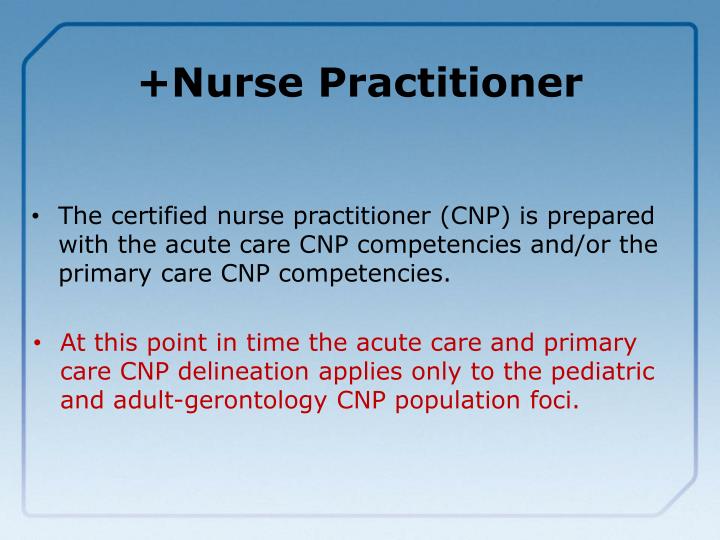 +Nurse Practitioner

• The certified nurse practitioner (CNP) is prepared with the acute care CNP competencies and/or the primary care CNP competencies.

• At this point in time the acute care and primary care CNP delineation applies only to the pediatric and adult-gerontology CNP population foci.